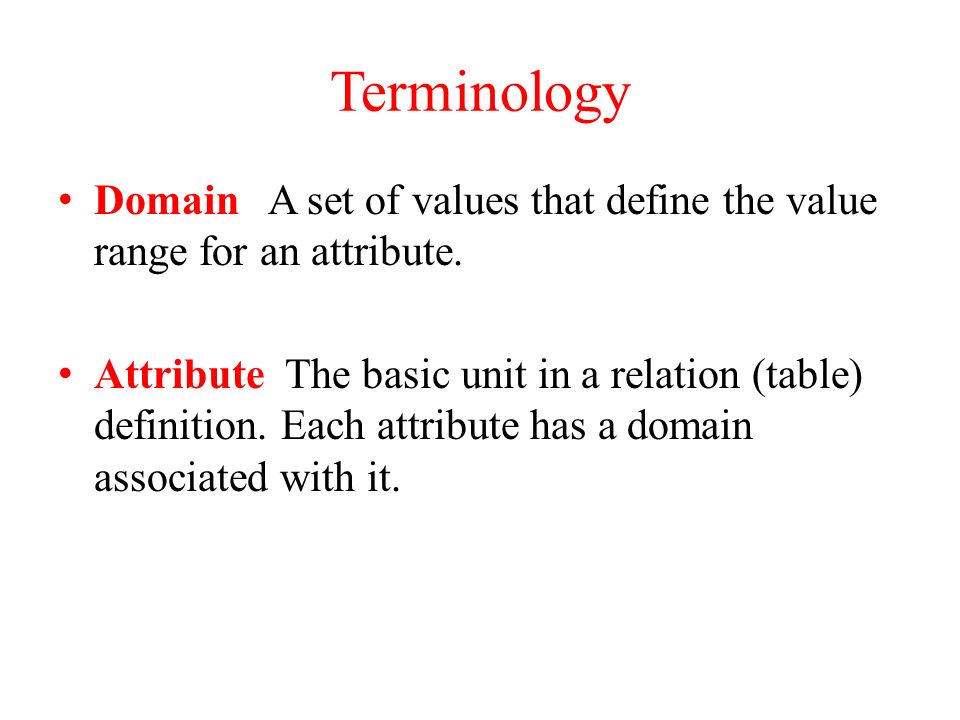 Terminology

• Domain A set of values that define the value range for an attribute.

• Attribute The basic unit in a relation (table) definition. Each attribute has a domain associated with it.